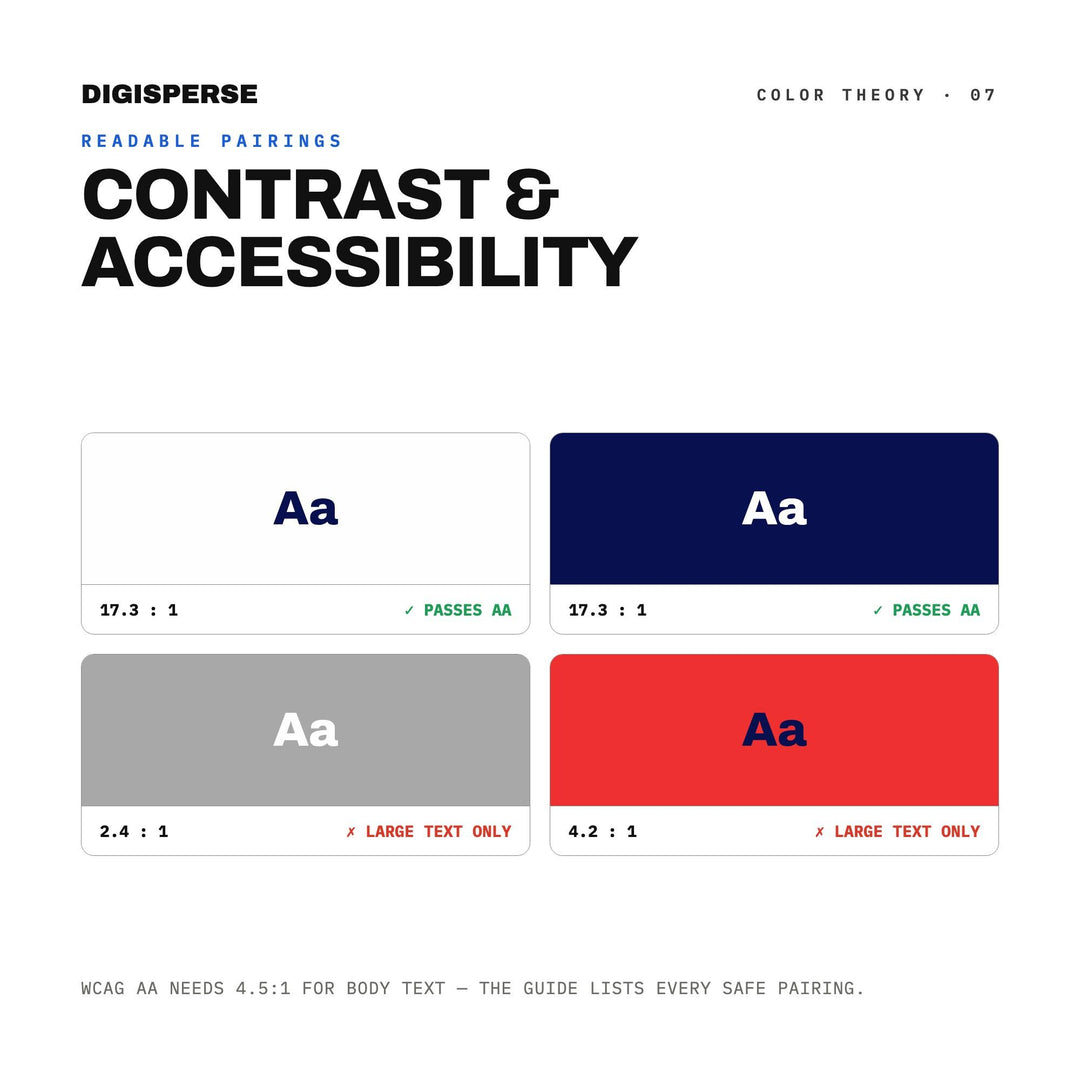 DIGISPERSE

COLOR THEORY · 07

READABLE PAIRINGS

CONTRAST & ACCESSIBILITY

Aa

17.3 : 1

✓ PASSES AA

Aa

17.3 : 1

✓ PASSES AA

Aa

2.4 : 1

✗ LARGE TEXT ONLY

Aa

4.2 : 1

✗ LARGE TEXT ONLY

WCAG AA NEEDS 4.5:1 FOR BODY TEXT — THE GUIDE LISTS EVERY SAFE PAIRING.